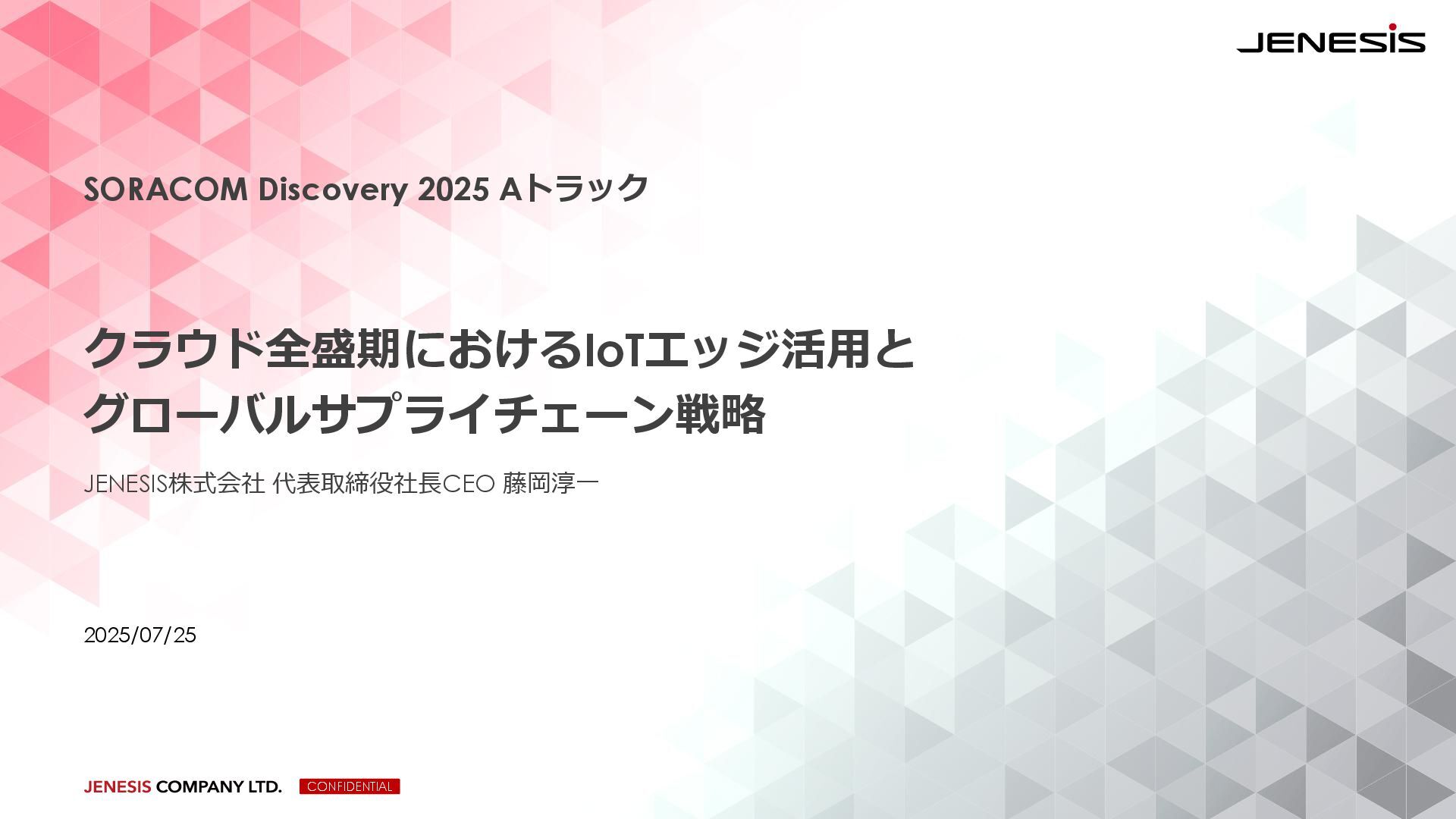 JENESIS

SORACOM Discovery 2025 Aトラック

クラウド全盛期におけるIoTエッジ活用とグローバルサプライチェーン戦略

JENESIS株式会社 代表取締役社長CEO 藤岡淳一

2025/07/25

JENESIS COMPANY LTD. CONFIDENTIAL